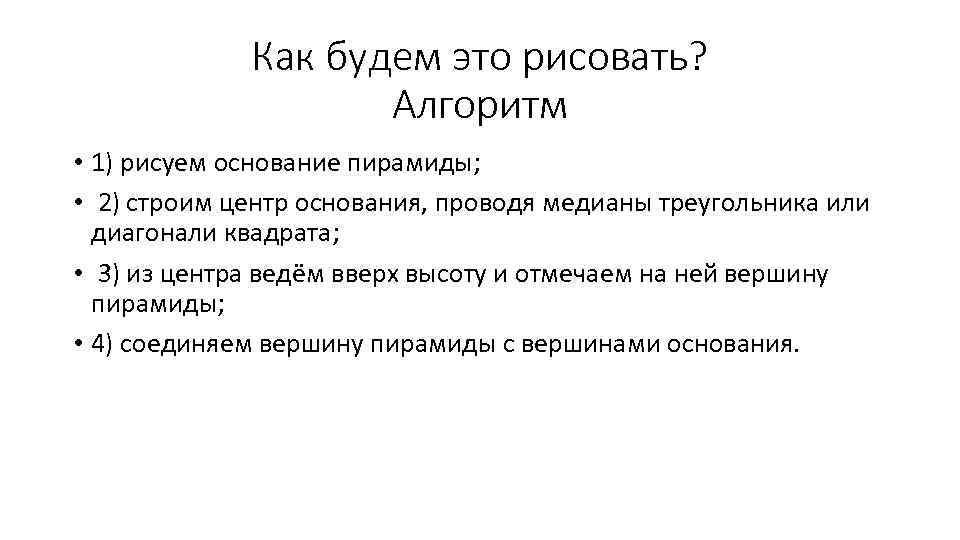 Как будем это рисовать?
Алгоритм

• 1) рисуем основание пирамиды;
• 2) строим центр основания, проводя медианы треугольника или диагонали квадрата;
• 3) из центра ведём вверх высоту и отмечаем на ней вершину пирамиды;
• 4) соединяем вершину пирамиды с вершинами основания.